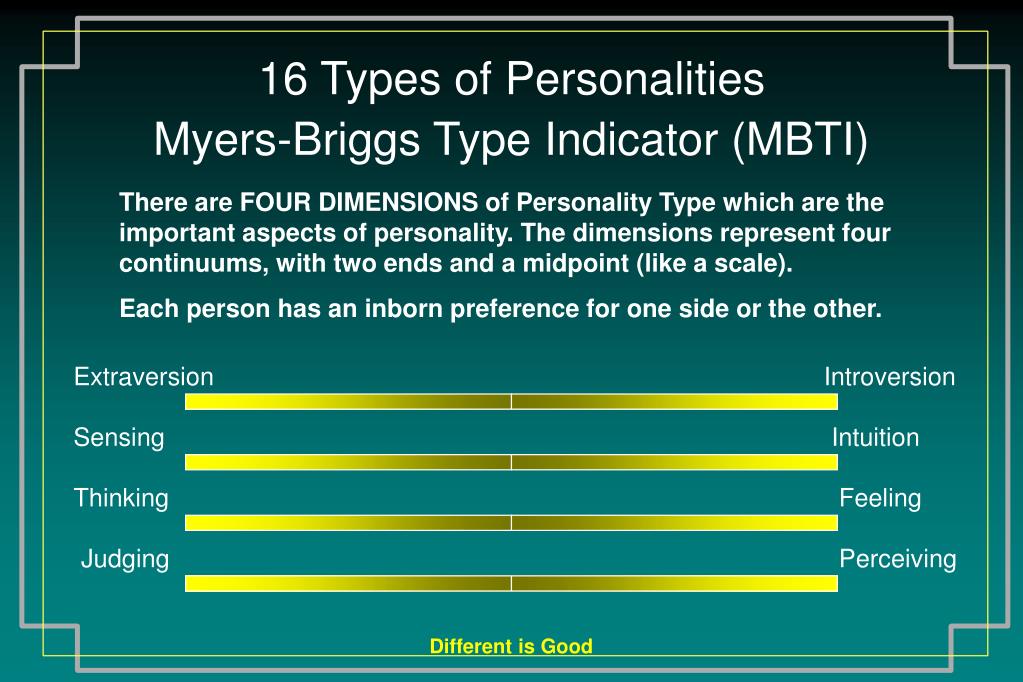 16 Types of Personalities
Myers-Briggs Type Indicator (MBTI)

There are FOUR DIMENSIONS of Personality Type which are the important aspects of personality. The dimensions represent four continuums, with two ends and a midpoint (like a scale).

Each person has an inborn preference for one side or the other.

Extraversion
Introversion

Sensing
Intuition

Thinking
Feeling

Judging
Perceiving

Different is Good